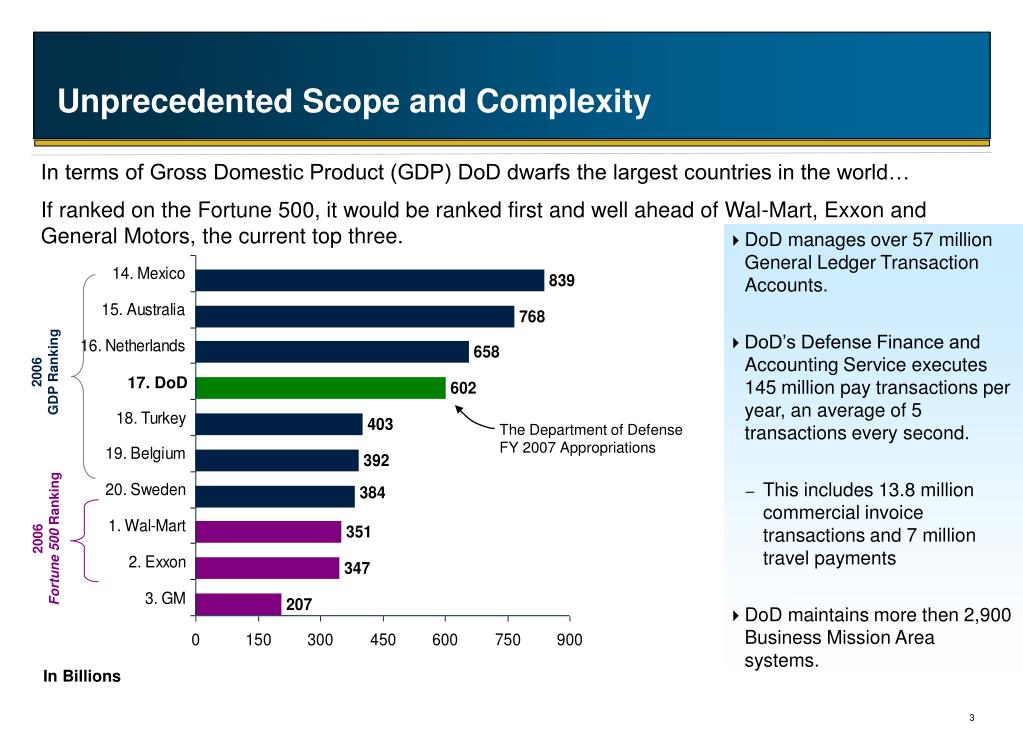 Unprecedented Scope and Complexity

In terms of Gross Domestic Product (GDP) DoD dwarfs the largest countries in the world…

If ranked on the Fortune 500, it would be ranked first and well ahead of Wal-Mart, Exxon and General Motors, the current top three.

2006 GDP Ranking

2006 Fortune 500 Ranking

14. Mexico 839
15. Australia 768
16. Netherlands 658
17. DoD 602
18. Turkey 403
19. Belgium 392
20. Sweden 384
1. Wal-Mart 351
2. Exxon 347
3. GM 207

The Department of Defense FY 2007 Appropriations

0 150 300 450 600 750 900

In Billions

DoD manages over 57 million General Ledger Transaction Accounts.

DoD's Defense Finance and Accounting Service executes 145 million pay transactions per year, an average of 5 transactions every second.

– This includes 13.8 million commercial invoice transactions and 7 million travel payments

DoD maintains more then 2,900 Business Mission Area systems.

3